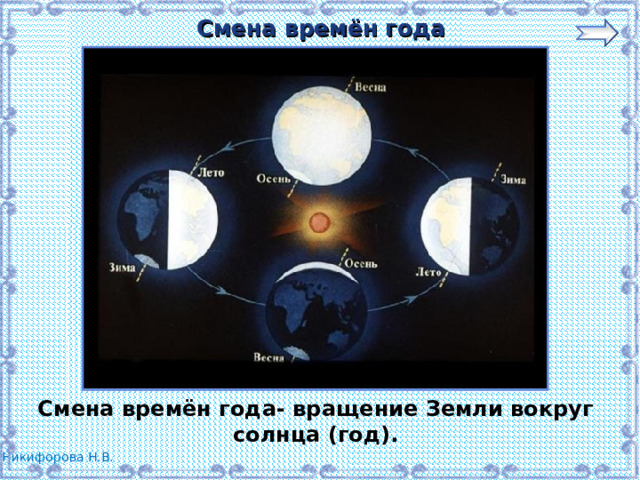 Смена времён года

Весна

Лето

Осень

Зима

Зима

Осень

Лето

Весна

Смена времён года- вращение Земли вокруг солнца (год).

Никифорова Н.В.